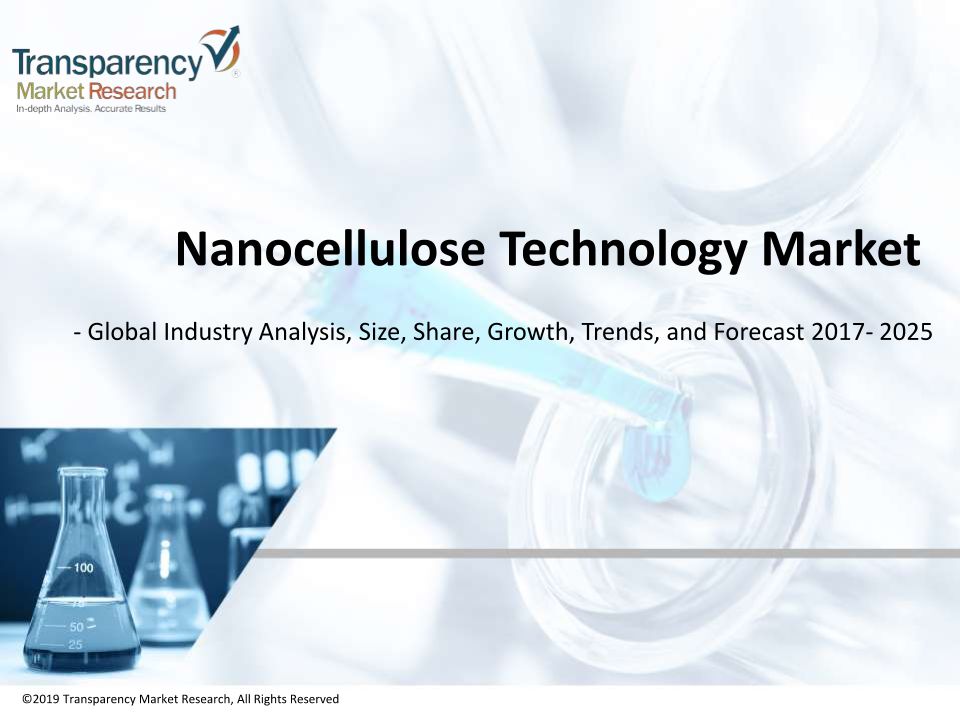 Transparency Market Research
In-depth Analysis. Accurate Results

Nanocellulose Technology Market

- Global Industry Analysis, Size, Share, Growth, Trends, and Forecast 2017- 2025

100
75
50
25

©2019 Transparency Market Research, All Rights Reserved